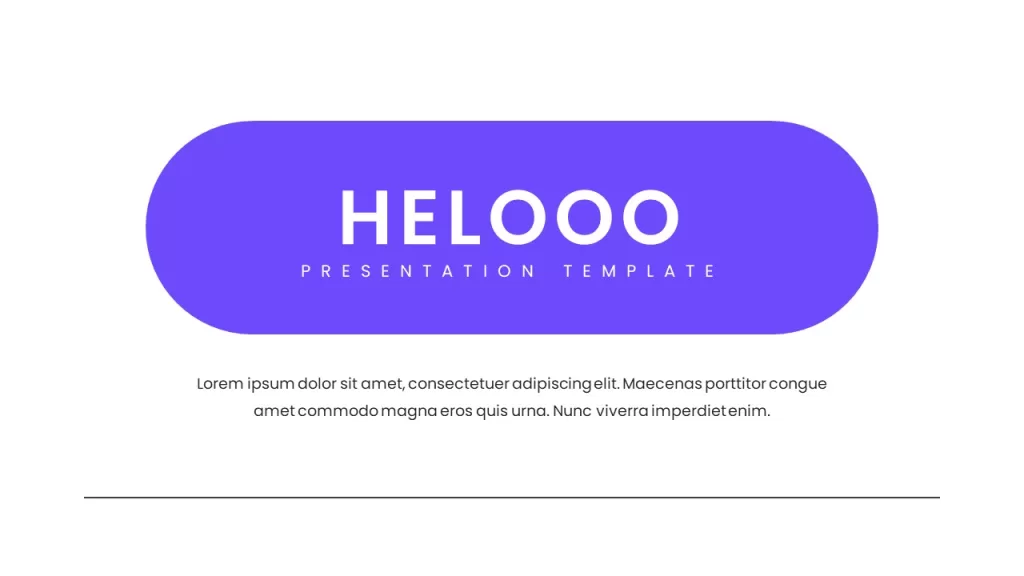 HELOOO
PRESENTATION TEMPLATE

Lorem ipsum dolor sit amet, consectetuer adipiscing elit. Maecenas porttitor congue amet commodo magna eros quis urna. Nunc viverra imperdiet enim.